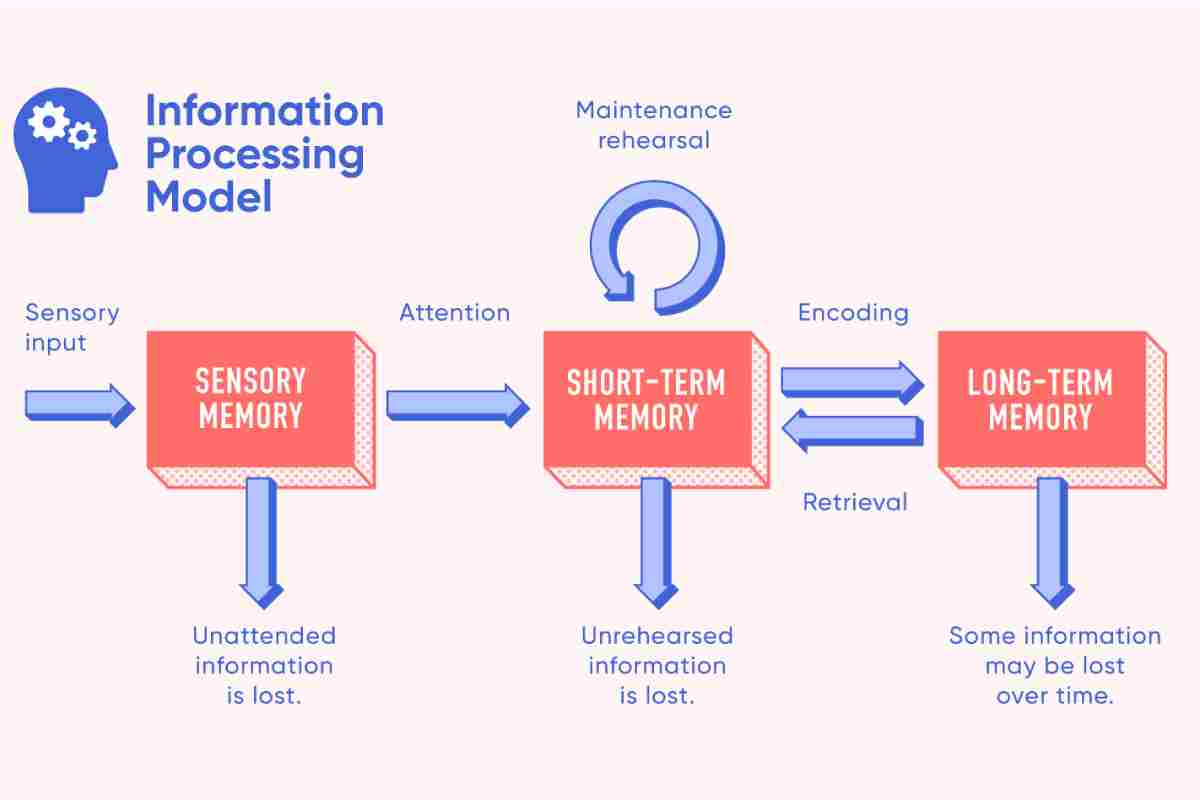 Information Processing Model

Maintenance rehearsal

Sensory input

SENSORY MEMORY

Attention

SHORT-TERM MEMORY

Encoding

Retrieval

LONG-TERM MEMORY

Unattended information is lost.

Unrehearsed information is lost.

Some information may be lost over time.